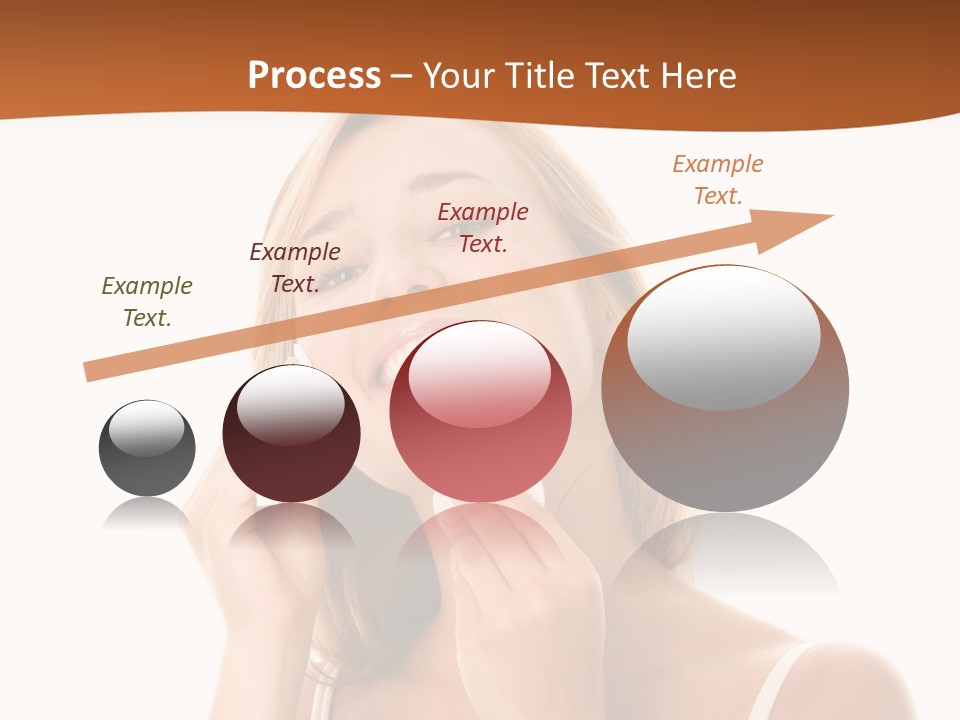 Process – Your Title Text Here

Example Text.

Example Text.

Example Text.

Example Text.